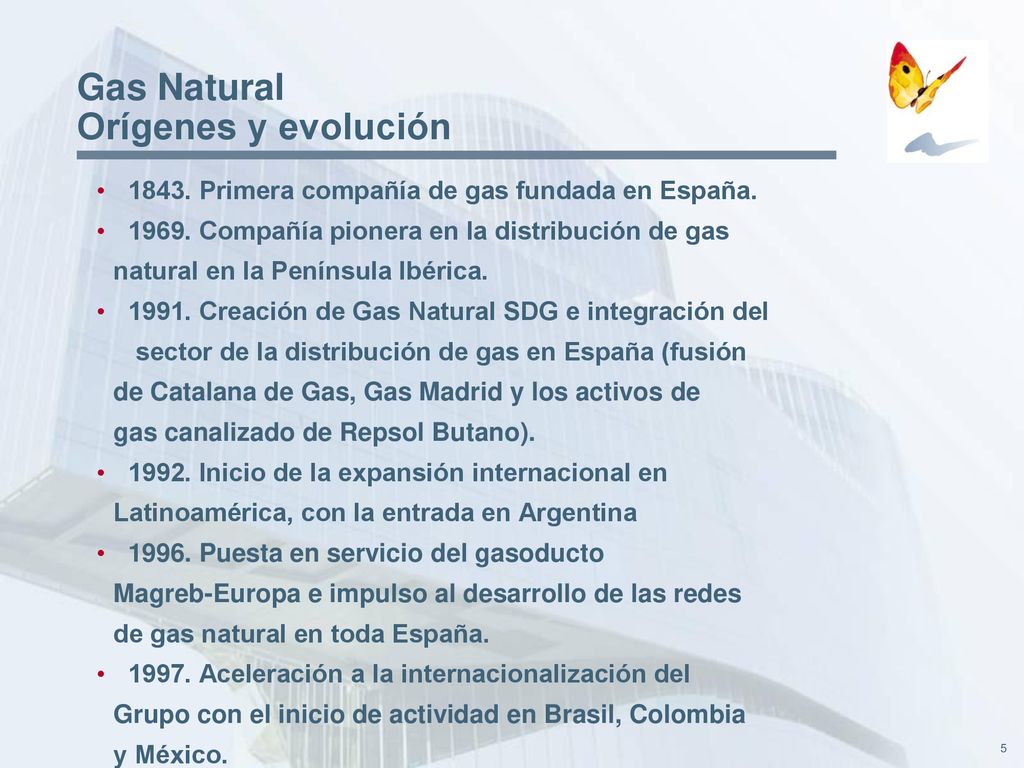 Gas Natural
Orígenes y evolución

• 1843. Primera compañía de gas fundada en España.
• 1969. Compañía pionera en la distribución de gas natural en la Península Ibérica.
• 1991. Creación de Gas Natural SDG e integración del sector de la distribución de gas en España (fusión de Catalana de Gas, Gas Madrid y los activos de gas canalizado de Repsol Butano).
• 1992. Inicio de la expansión internacional en Latinoamérica, con la entrada en Argentina
• 1996. Puesta en servicio del gasoducto Magreb-Europa e impulso al desarrollo de las redes de gas natural en toda España.
• 1997. Aceleración a la internacionalización del Grupo con el inicio de actividad en Brasil, Colombia y México.

5